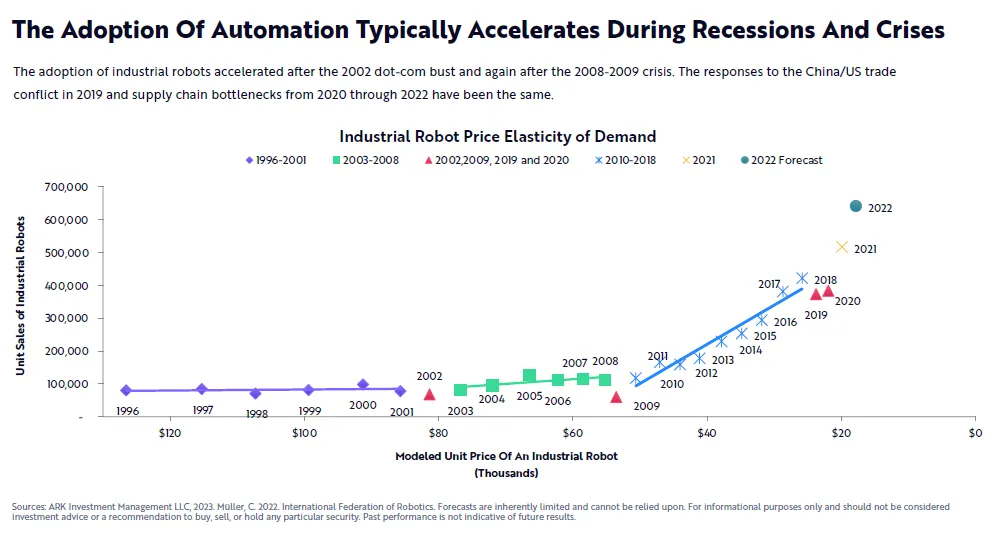 The Adoption Of Automation Typically Accelerates During Recessions And Crises

The adoption of industrial robots accelerated after the 2002 dot-com bust and again after the 2008-2009 crisis. The responses to the China/US trade conflict in 2019 and supply chain bottlenecks from 2020 through 2022 have been the same.

Industrial Robot Price Elasticity of Demand

1996-2001
2003-2008
2002,2009, 2019 and 2020
2010-2018
2021
2022 Forecast

Unit Sales of Industrial Robots

700,000
600,000
500,000
400,000
300,000
200,000
100,000
-

1996
1997
1998
1999
2000
2001
2002
2003
2004
2005
2006
2007
2008
2009
2010
2011
2012
2013
2014
2015
2016
2017
2018
2019
2020
2021
2022

$120
$100
$80
$60
$40
$20
$0

Modeled Unit Price Of An Industrial Robot (Thousands)

Sources: ARK Investment Management LLC, 2023. Müller, C. 2022. International Federation of Robotics. Forecasts are inherently limited and cannot be relied upon. For informational purposes only and should not be considered investment advice or a recommendation to buy, sell, or hold any particular security. Past performance is not indicative of future results.